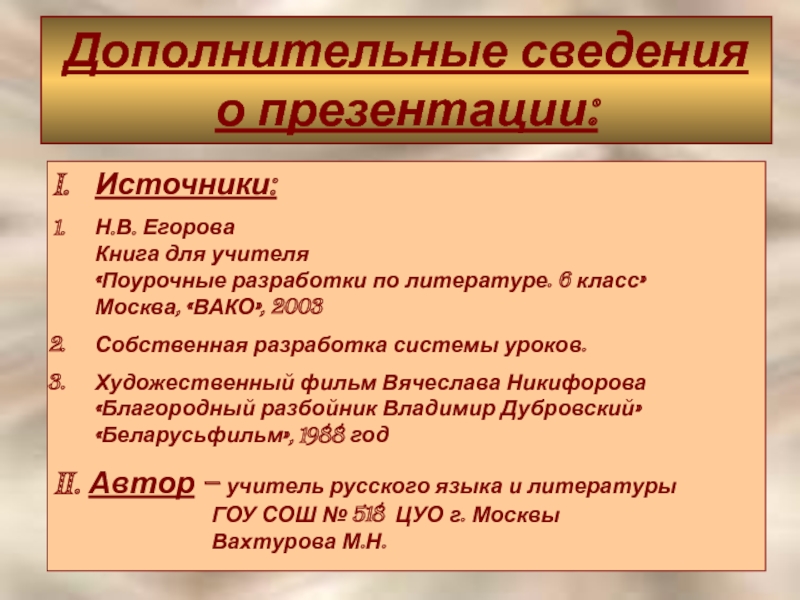 Дополнительные сведения о презентации:

I. Источники:

1. Н.В. Егорова
Книга для учителя
«Поурочные разработки по литературе. 6 класс»
Москва, «ВАКО», 2003

2. Собственная разработка системы уроков.

3. Художественный фильм Вячеслава Никифорова
«Благородный разбойник Владимир Дубровский»
«Беларусьфильм», 1988 год

II. Автор – учитель русского языка и литературы
ГОУ СОШ № 518 ЦУО г. Москвы
Вахтурова М.Н.